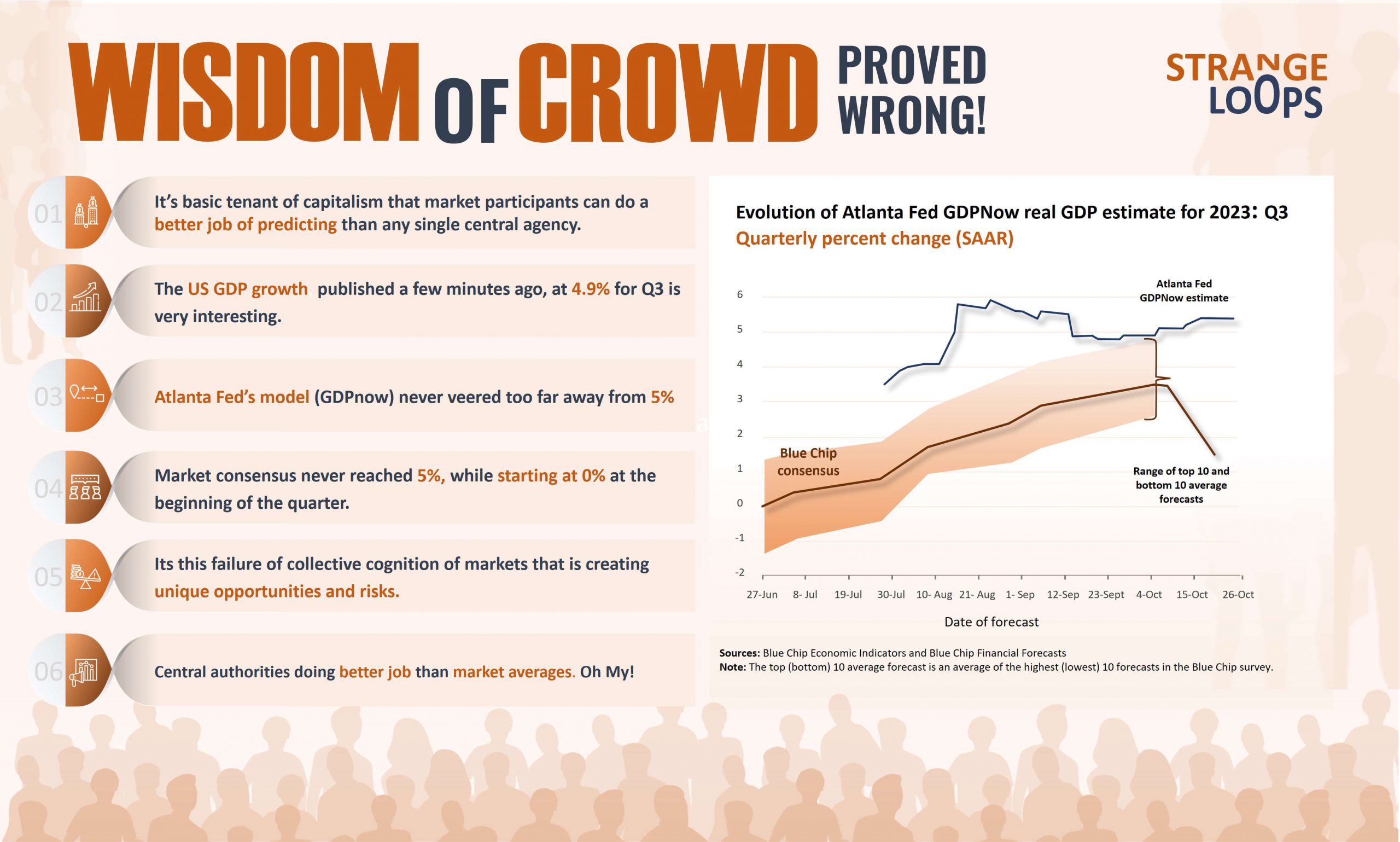 WISDOM OF CROWD PROVED WRONG!

STRANGE LOOPS

01 It's basic tenant of capitalism that market participants can do a better job of predicting than any single central agency.

02 The US GDP growth published a few minutes ago, at 4.9% for Q3 is very interesting.

03 Atlanta Fed's model (GDPnow) never veered too far away from 5%

04 Market consensus never reached 5%, while starting at 0% at the beginning of the quarter.

05 Its this failure of collective cognition of markets that is creating unique opportunities and risks.

06 Central authorities doing better job than market averages. Oh My!

Evolution of Atlanta Fed GDPNow real GDP estimate for 2023: Q3
Quarterly percent change (SAAR)

6
5
4
3
2
1
0
-1
-2

Atlanta Fed GDPNow estimate

Blue Chip consensus

Range of top 10 and bottom 10 average forecasts

27-Jun 8- Jul 19-Jul 30-Jul 10- Aug 21- Aug 1- Sep 12-Sep 23-Sept 4-Oct 15-Oct 26-Oct

Date of forecast

Sources: Blue Chip Economic Indicators and Blue Chip Financial Forecasts
Note: The top (bottom) 10 average forecast is an average of the highest (lowest) 10 forecasts in the Blue Chip survey.